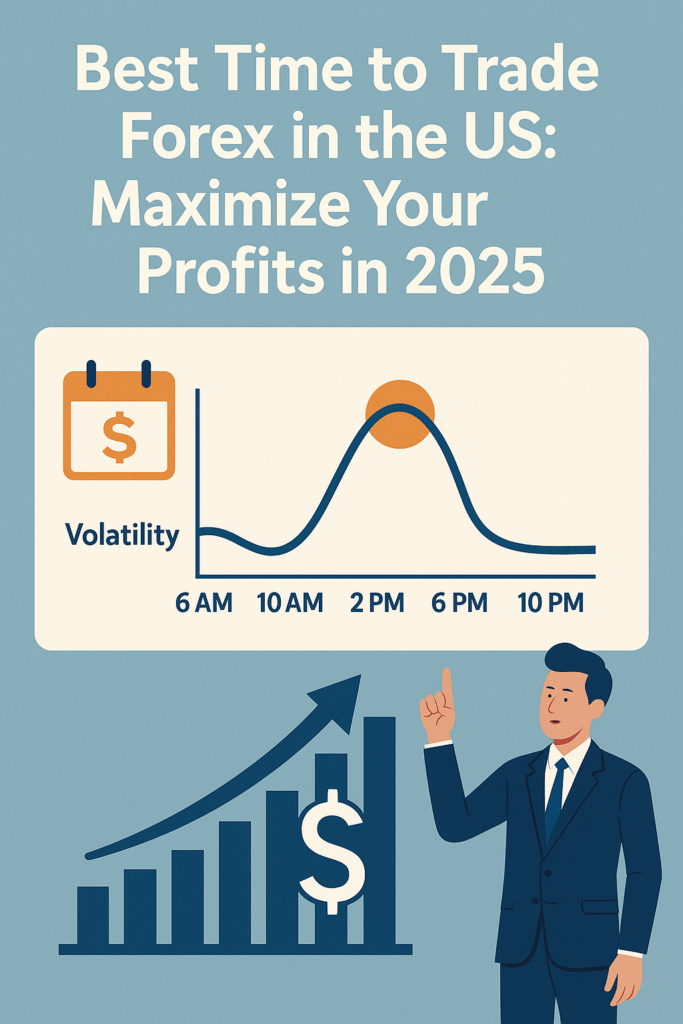 Best Time to Trade Forex in the US: Maximize Your Profits in 2025

$

Volatility

6 AM 10 AM 2 PM 6 PM 10 PM

$